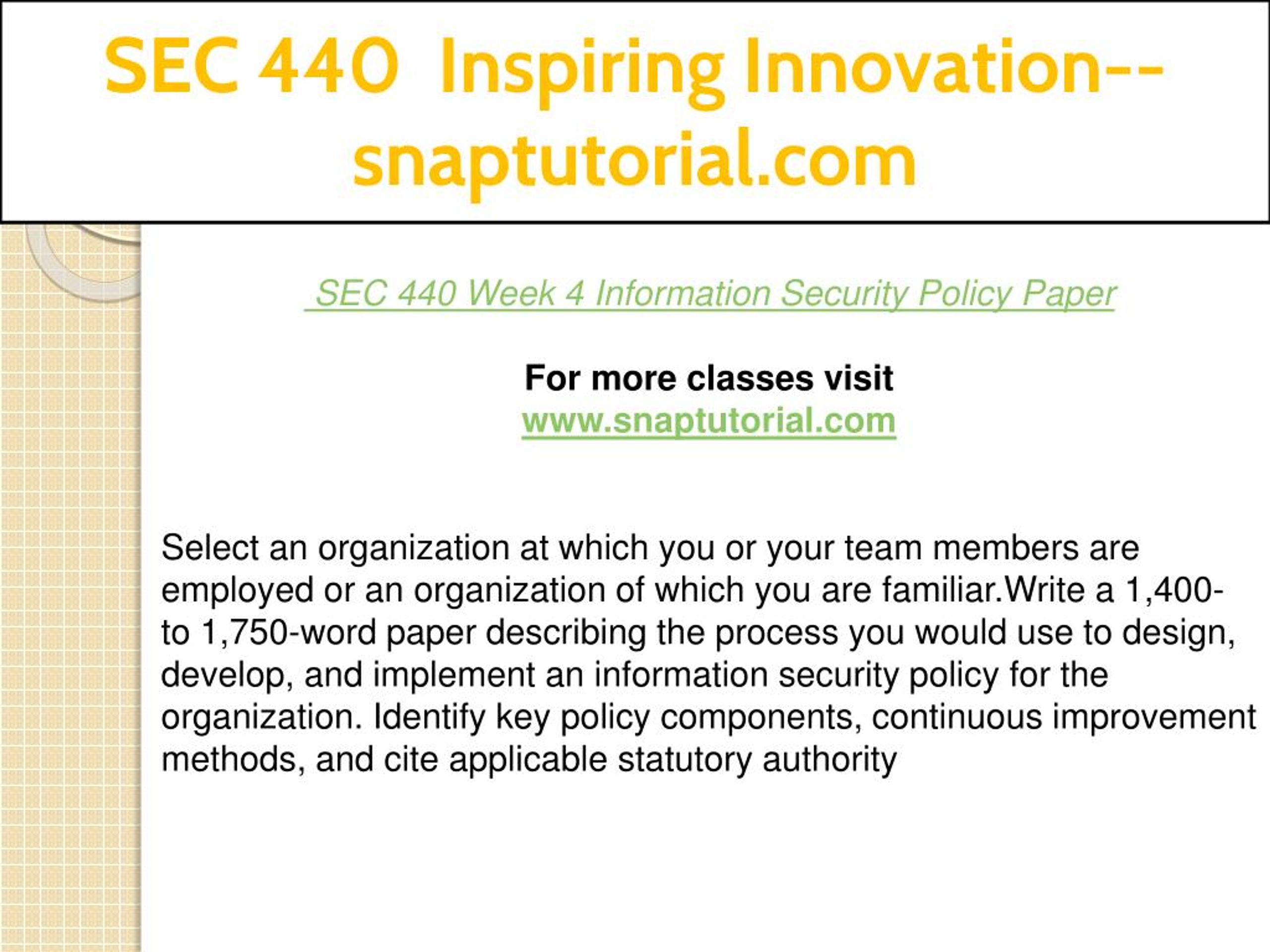 SEC 440 Inspiring Innovation--snaptutorial.com

SEC 440 Week 4 Information Security Policy Paper

For more classes visit
www.snaptutorial.com

Select an organization at which you or your team members are employed or an organization of which you are familiar.Write a 1,400- to 1,750-word paper describing the process you would use to design, develop, and implement an information security policy for the organization. Identify key policy components, continuous improvement methods, and cite applicable statutory authority